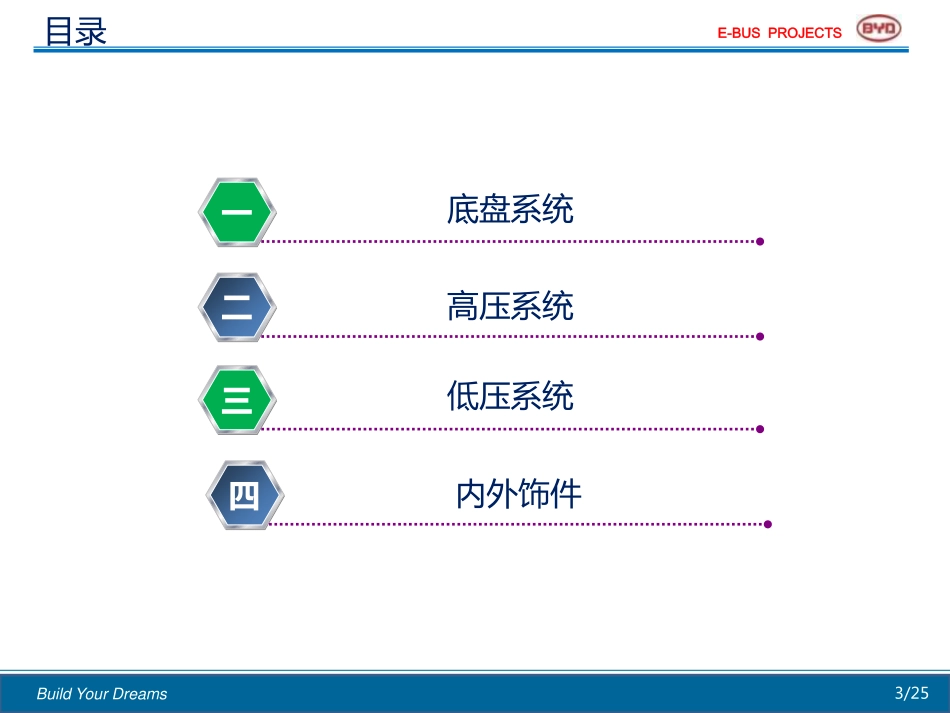 目录

E-BUS PROJECTS

BYD

一

底盘系统

二

高压系统

三

低压系统

四

内外饰件

Build Your Dreams

3/25